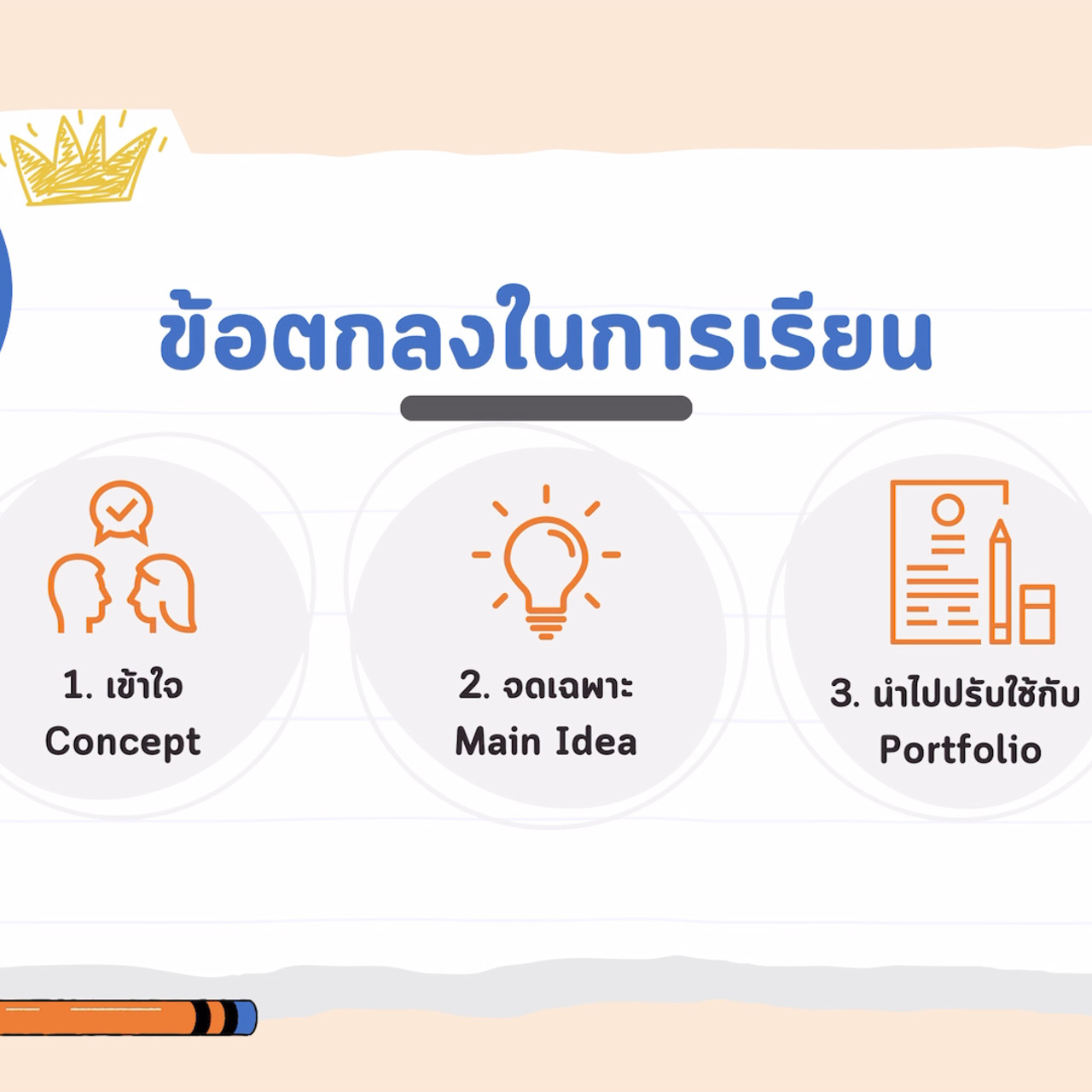 ข้อตกลงในการเรียน

1. เข้าใจ Concept

2. จดเฉพาะ Main Idea

3. นำไปปรับใช้กับ Portfolio